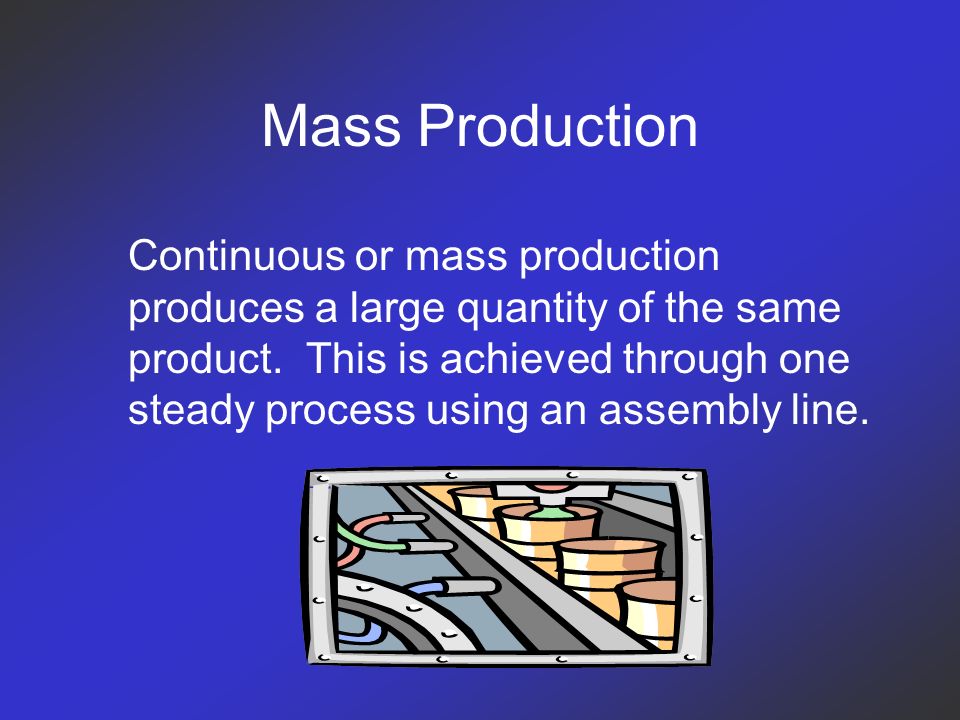 Mass Production

Continuous or mass production produces a large quantity of the same product.  This is achieved through one steady process using an assembly line.